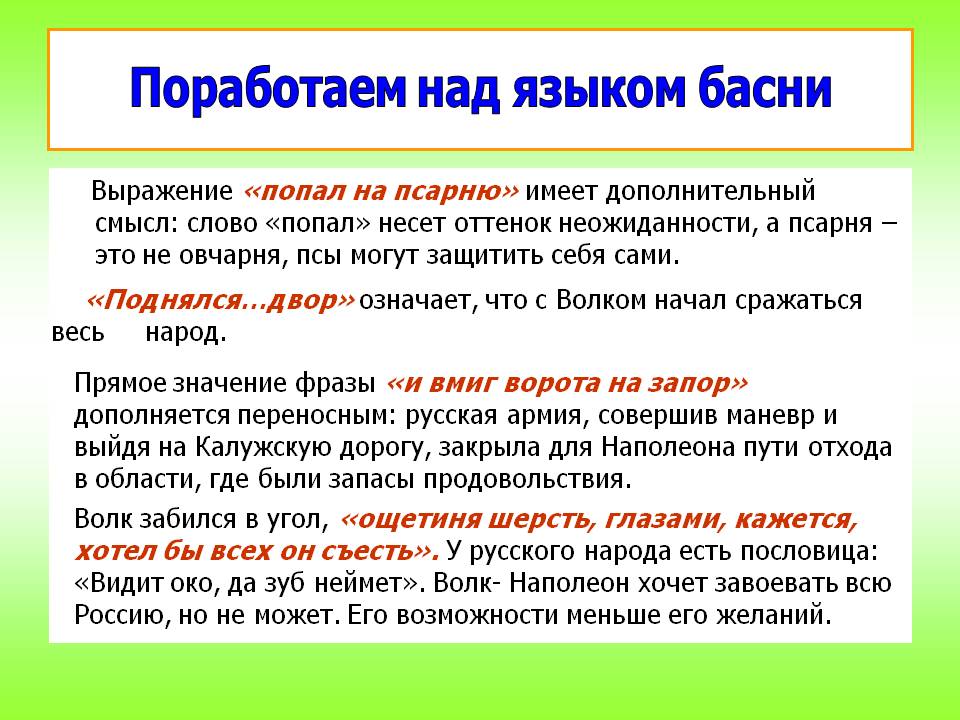 Поработаем над языком басни

Выражение «попал на псарню» имеет дополнительный смысл: слово «попал» несет оттенок неожиданности, а псарня – это не овчарня, псы могут защитить себя сами.

«Поднялся…двор» означает, что с Волком начал сражаться весь народ.

Прямое значение фразы «и вмиг ворота на запор» дополняется переносным: русская армия, совершив маневр и выйдя на Калужскую дорогу, закрыла для Наполеона пути отхода в области, где были запасы продовольствия.

Волк забился в угол, «ощетиня шерсть, глазами, кажется, хотел бы всех он съесть». У русского народа есть пословица: «Видит око, да зуб неймет». Волк- Наполеон хочет завоевать всю Россию, но не может. Его возможности меньше его желаний.